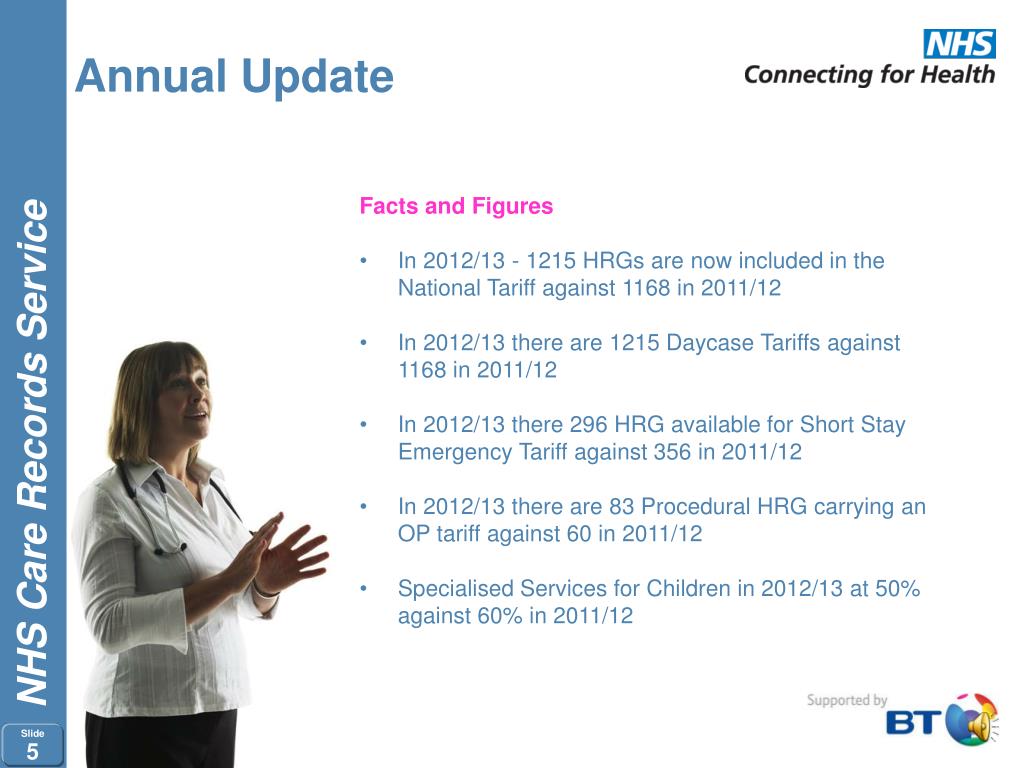 Annual Update

NHS
Connecting for Health

NHS Care Records Service

Facts and Figures

• In 2012/13 - 1215 HRGs are now included in the National Tariff against 1168 in 2011/12

• In 2012/13 there are 1215 Daycase Tariffs against 1168 in 2011/12

• In 2012/13 there 296 HRG available for Short Stay Emergency Tariff against 356 in 2011/12

• In 2012/13 there are 83 Procedural HRG carrying an OP tariff against 60 in 2011/12

• Specialised Services for Children in 2012/13 at 50% against 60% in 2011/12

Supported by
BT

Slide
5